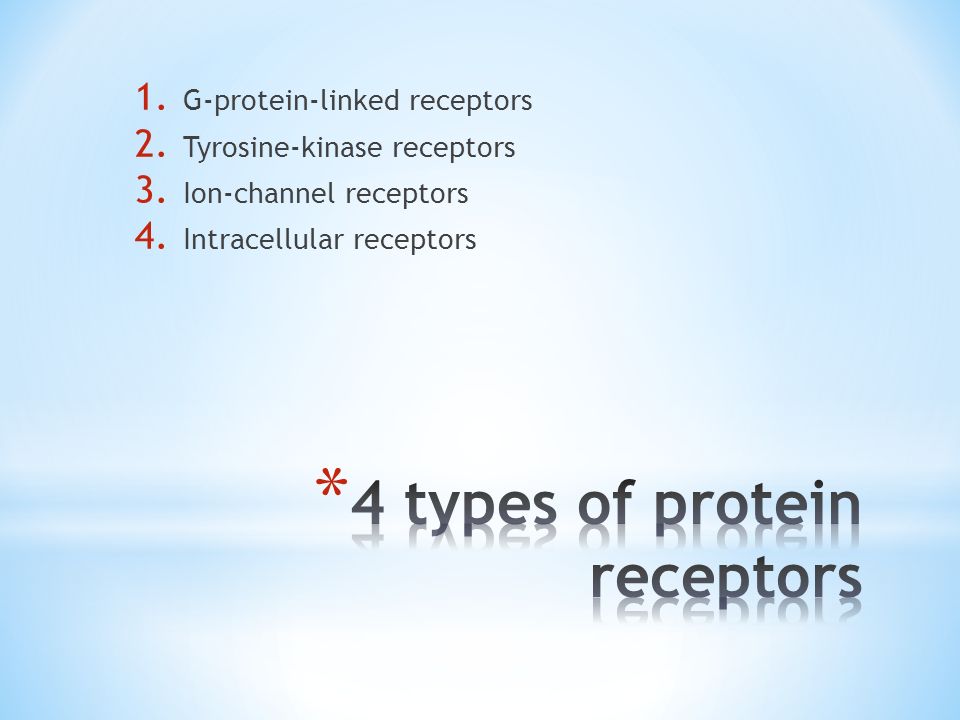 1. G-protein-linked receptors
2. Tyrosine-kinase receptors
3. Ion-channel receptors
4. Intracellular receptors

*4 types of protein receptors